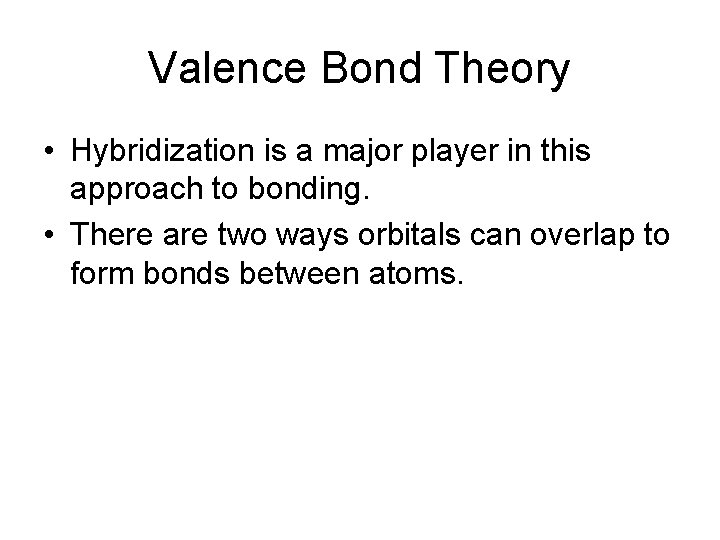 Valence Bond Theory

• Hybridization is a major player in this approach to bonding.

• There are two ways orbitals can overlap to form bonds between atoms.